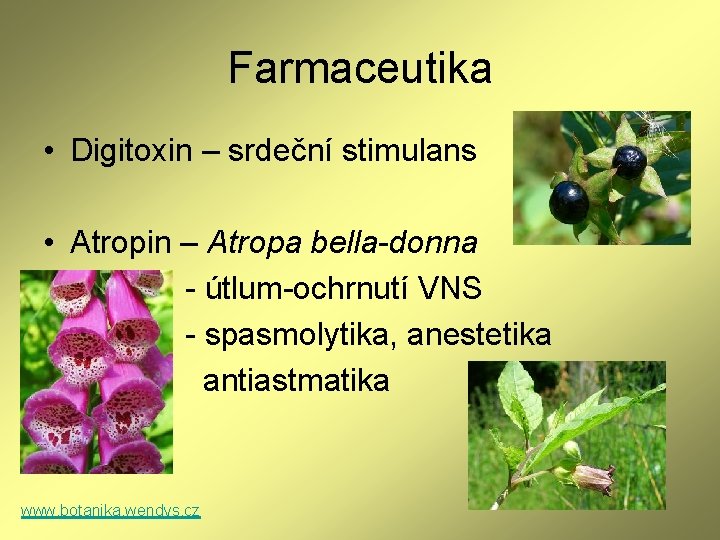 Farmaceutika

• Digitoxin – srdeční stimulans

• Atropin – Atropa bella-donna
- útlum-ochrnutí VNS
- spasmolytika, anestetika antiastmatika

www.botanika.wendys.cz